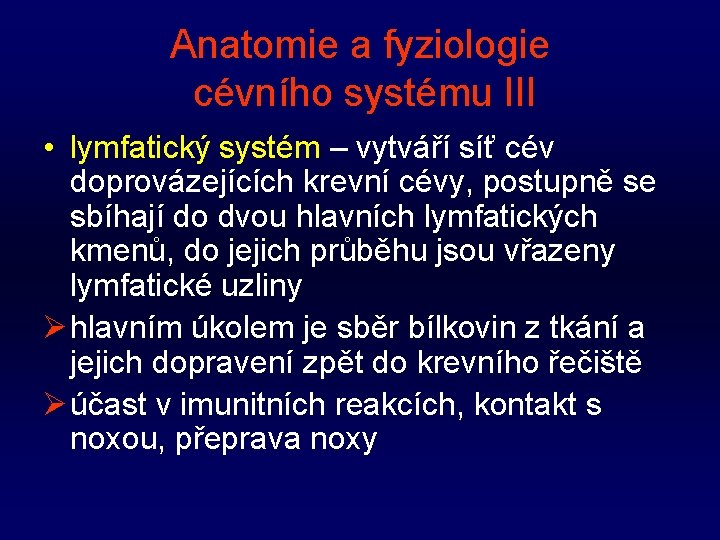 Anatomie a fyziologie cévního systému III

• lymfatický systém – vytváří síť cév doprovázejících krevní cévy, postupně se sbíhají do dvou hlavních lymfatických kmenů, do jejich průběhu jsou vřazeny lymfatické uzliny

➢ hlavním úkolem je sběr bílkovin z tkání a jejich dopravení zpět do krevního řečiště

➢ účast v imunitních reakcích, kontakt s noxou, přeprava noxy